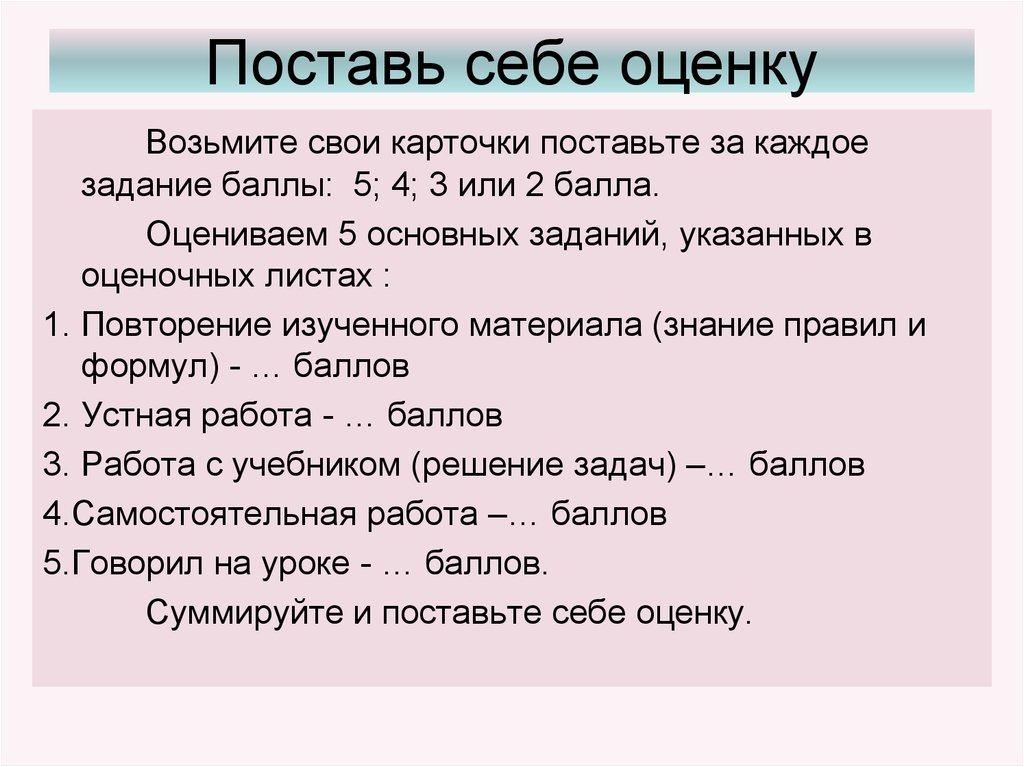 Поставь себе оценку

Возьмите свои карточки поставьте за каждое задание баллы: 5; 4; 3 или 2 балла.

Оцениваем 5 основных заданий, указанных в оценочных листах :

1. Повторение изученного материала (знание правил и формул) - … баллов

2. Устная работа - … баллов

3. Работа с учебником (решение задач) –… баллов

4.Самостоятельная работа –… баллов

5.Говорил на уроке - … баллов.

Суммируйте и поставьте себе оценку.